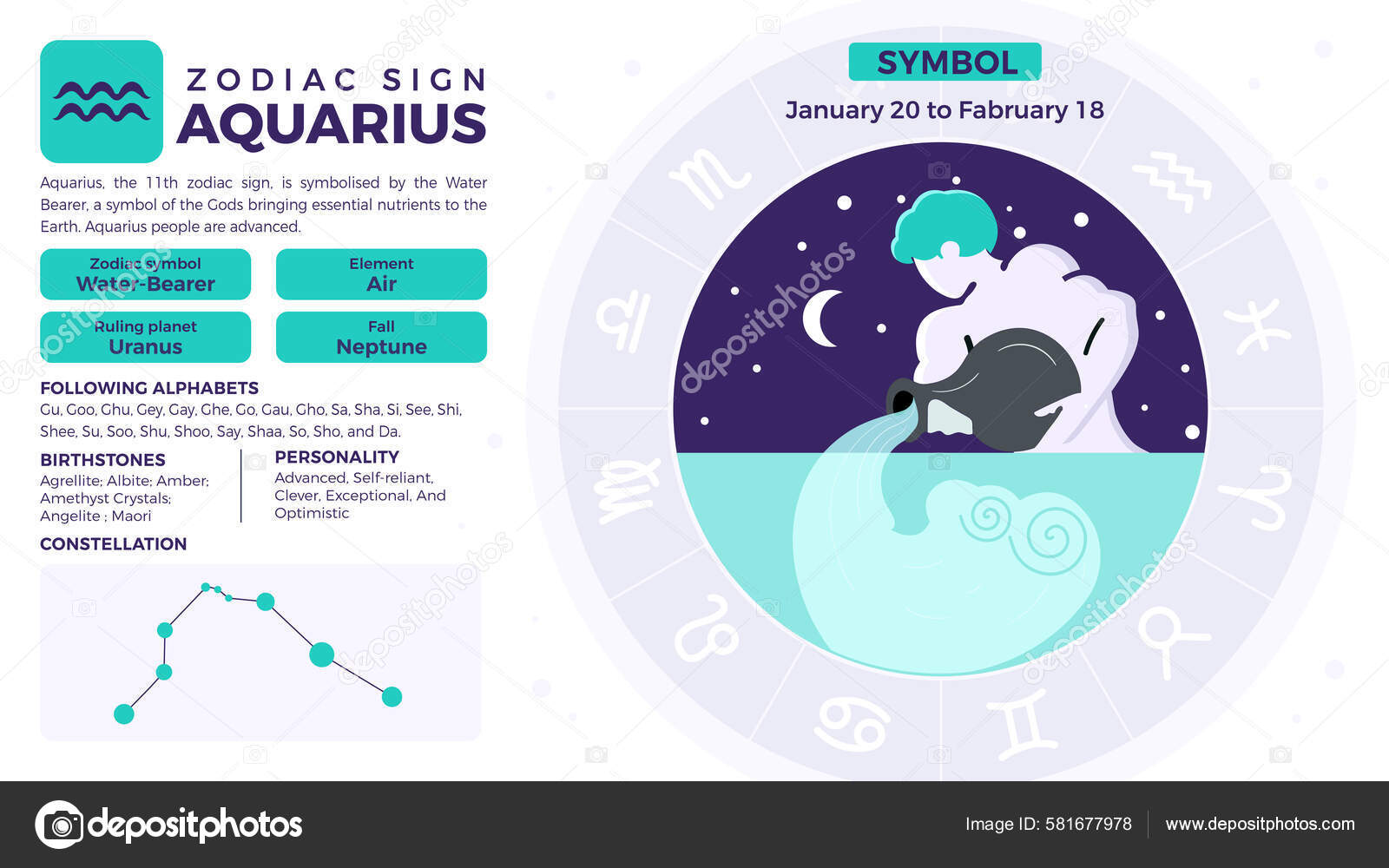 ZODIAC SIGN
AQUARIUS

Aquarius, the 11th zodiac sign, is symbolised by the Water Bearer, a symbol of the Gods bringing essential nutrients to the Earth. Aquarius people are advanced.

Zodiac symbol
Water-Bearer

Element
Air

Ruling planet
Uranus

Fall
Neptune

FOLLOWING ALPHABETS
Gu, Goo, Ghu, Gey, Gay, Ghe, Go, Gau, Gho, Sa, Sha, Si, See, Shi, Shee, Su, Soo, Shu, Shoo, Say, Shaa, So, Sho, and Da.

BIRTHSTONES
Agrellite; Albite; Amber; Amethyst Crystals; Angelite ; Maori

PERSONALITY
Advanced, Self-reliant, Clever, Exceptional, And Optimistic

CONSTELLATION

SYMBOL
January 20 to February 18

depositphotos

depositphotos
Image ID: 581677978
www.depositphotos.com